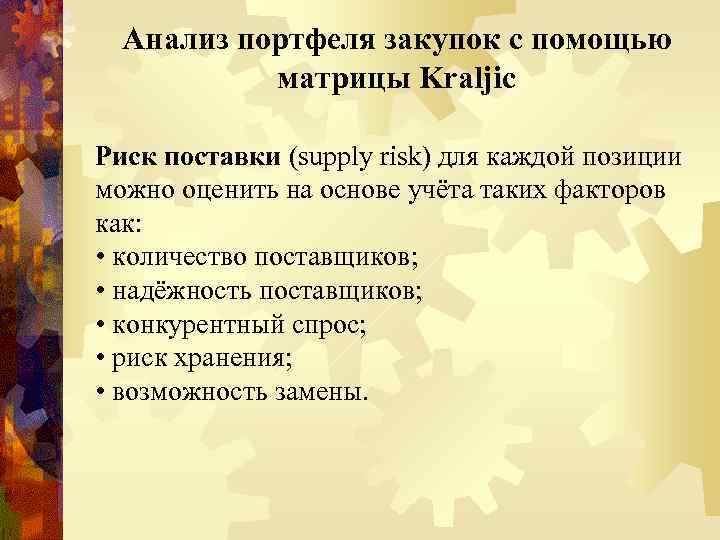 Анализ портфеля закупок с помощью матрицы Kraljic

Риск поставки (supply risk) для каждой позиции можно оценить на основе учёта таких факторов как:
• количество поставщиков;
• надёжность поставщиков;
• конкурентный спрос;
• риск хранения;
• возможность замены.